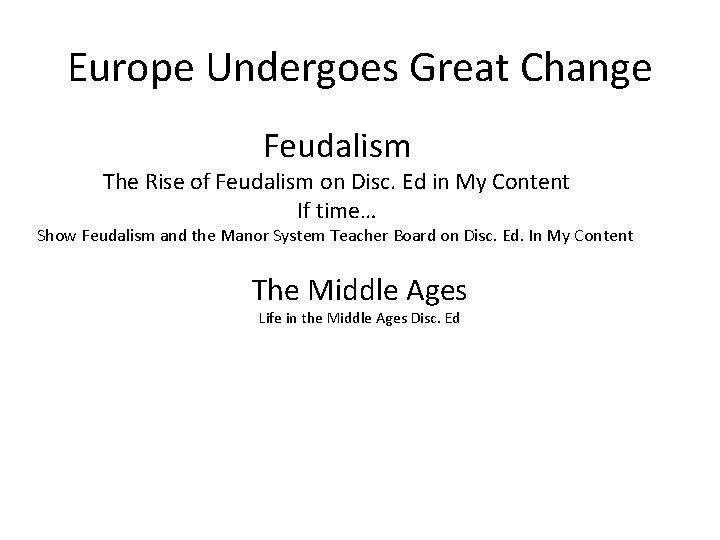 Europe Undergoes Great Change

Feudalism

The Rise of Feudalism on Disc. Ed in My Content

If time…

Show Feudalism and the Manor System Teacher Board on Disc. Ed. In My Content

The Middle Ages

Life in the Middle Ages Disc. Ed